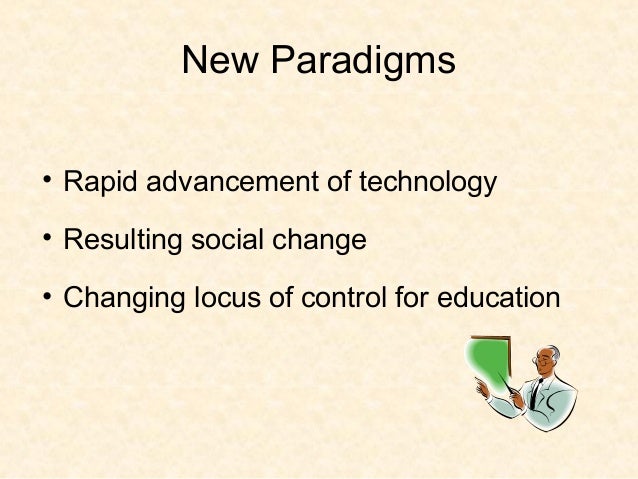 New Paradigms

• Rapid advancement of technology

• Resulting social change

• Changing locus of control for education